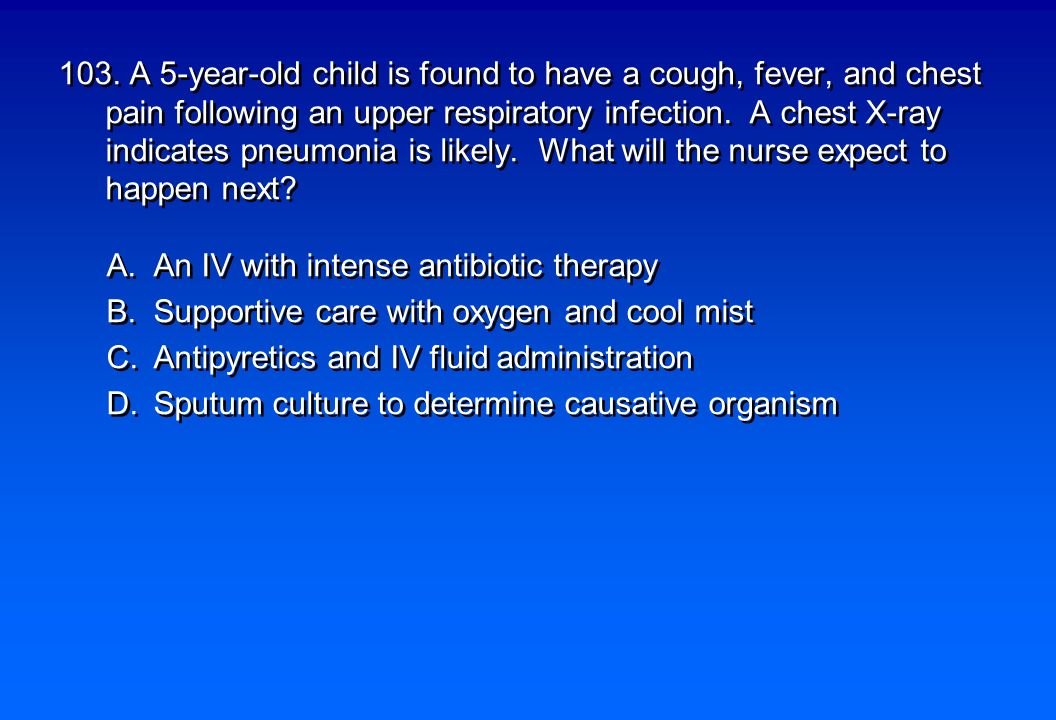 103. A 5-year-old child is found to have a cough, fever, and chest pain following an upper respiratory infection. A chest X-ray indicates pneumonia is likely. What will the nurse expect to happen next?

A. An IV with intense antibiotic therapy
B. Supportive care with oxygen and cool mist
C. Antipyretics and IV fluid administration
D. Sputum culture to determine causative organism